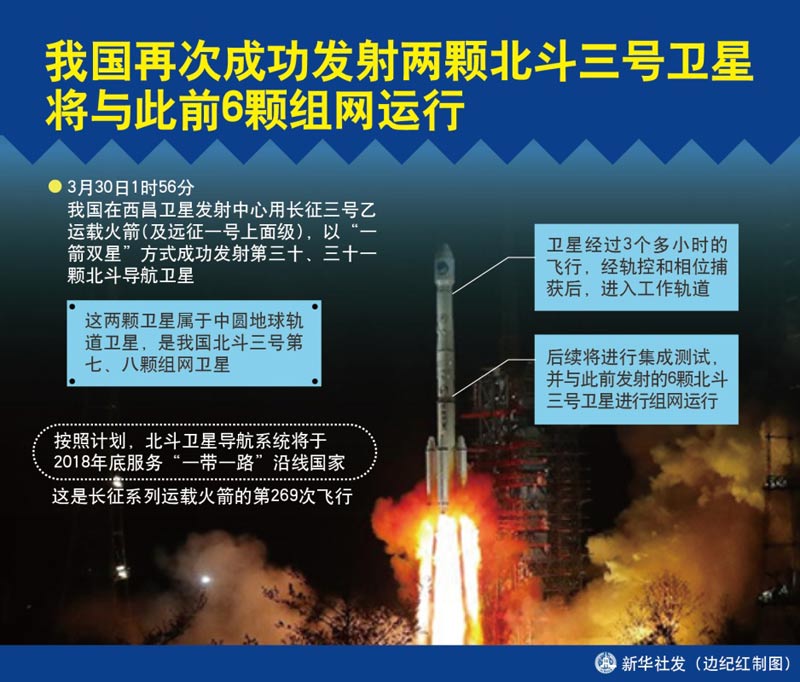 我国再次成功发射两颗北斗三号卫星
将与此前6颗组网运行

3月30日1时56分
我国在西昌卫星发射中心用长征三号乙运载火箭(及远征一号上面级)，以“一箭双星”方式成功发射第三十、三十一颗北斗导航卫星

这两颗卫星属于中圆地球轨道卫星，是我国北斗三号第七、八颗组网卫星

按照计划，北斗卫星导航系统将于2018年底服务“一带一路”沿线国家

这是长征系列运载火箭的第269次飞行

卫星经过3个多小时的飞行，经轨控和相位捕获后，进入工作轨道

后续将进行集成测试，并与此前发射的6颗北斗三号卫星进行组网运行

新华社发（边纪红制图）